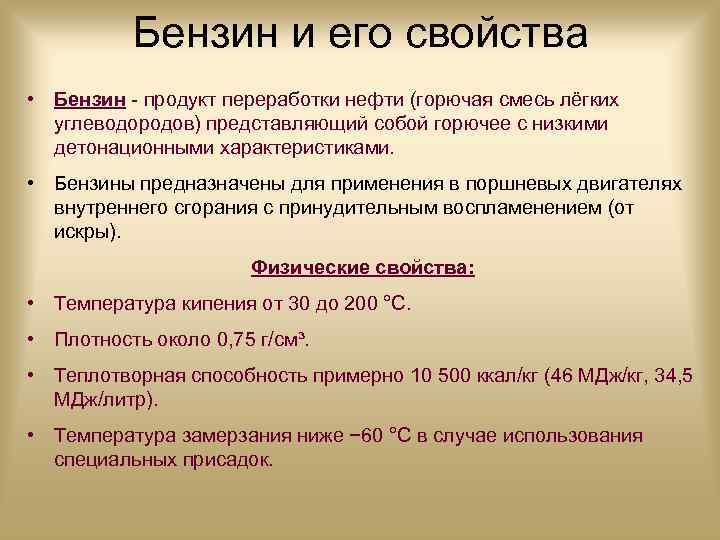 Бензин и его свойства

• Бензин - продукт переработки нефти (горючая смесь лёгких углеводородов) представляющий собой горючее с низкими детонационными характеристиками.

• Бензины предназначены для применения в поршневых двигателях внутреннего сгорания с принудительным воспламенением (от искры).

Физические свойства:

• Температура кипения от 30 до 200 °C.

• Плотность около 0,75 г/см³.

• Теплотворная способность примерно 10 500 ккал/кг (46 МДж/кг, 34,5 МДж/литр).

• Температура замерзания ниже −60 °C в случае использования специальных присадок.